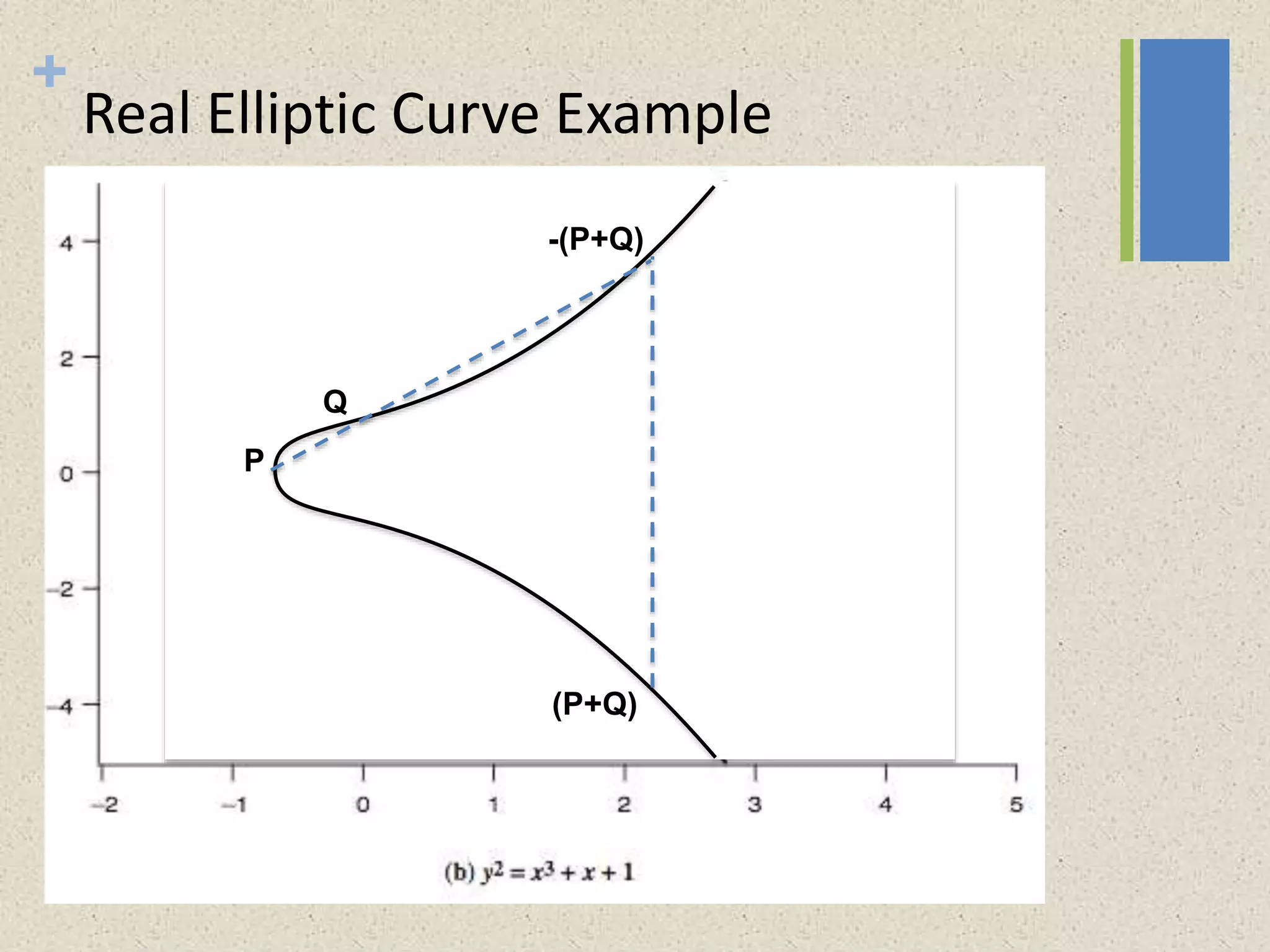 +
Real Elliptic Curve Example

4
2
0
–2
–4

-(P+Q)
Q
P
(P+Q)

–2
–1
0
1
2
3
4
5

(b) $y^2 = x^3 + x + 1$